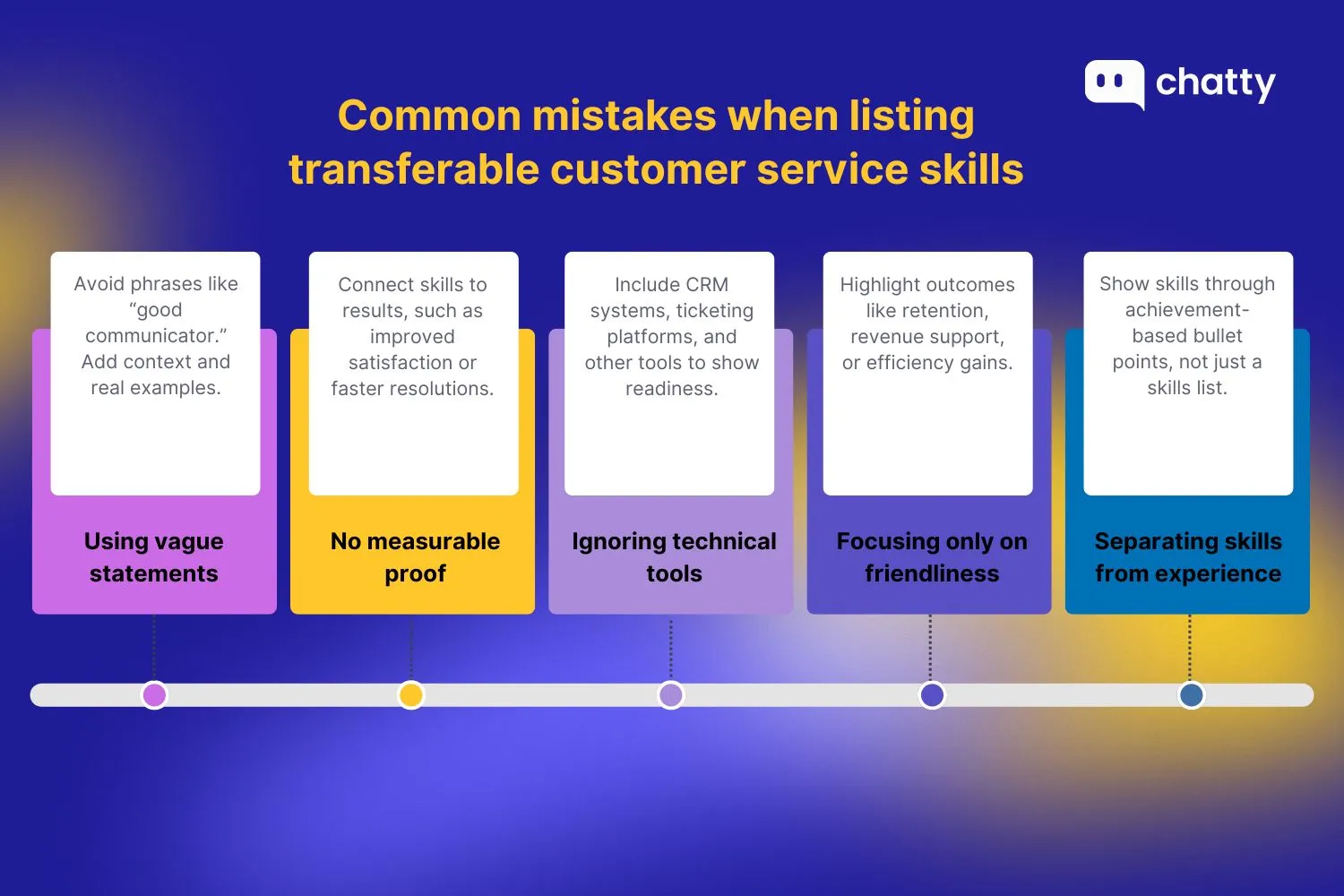 chatty

Common mistakes when listing transferable customer service skills

Avoid phrases like “good communicator.” Add context and real examples.

Using vague statements

Connect skills to results, such as improved satisfaction or faster resolutions.

No measurable proof

Include CRM systems, ticketing platforms, and other tools to show readiness.

Ignoring technical tools

Highlight outcomes like retention, revenue support, or efficiency gains.

Focusing only on friendliness

Show skills through achievement-based bullet points, not just a skills list.

Separating skills from experience